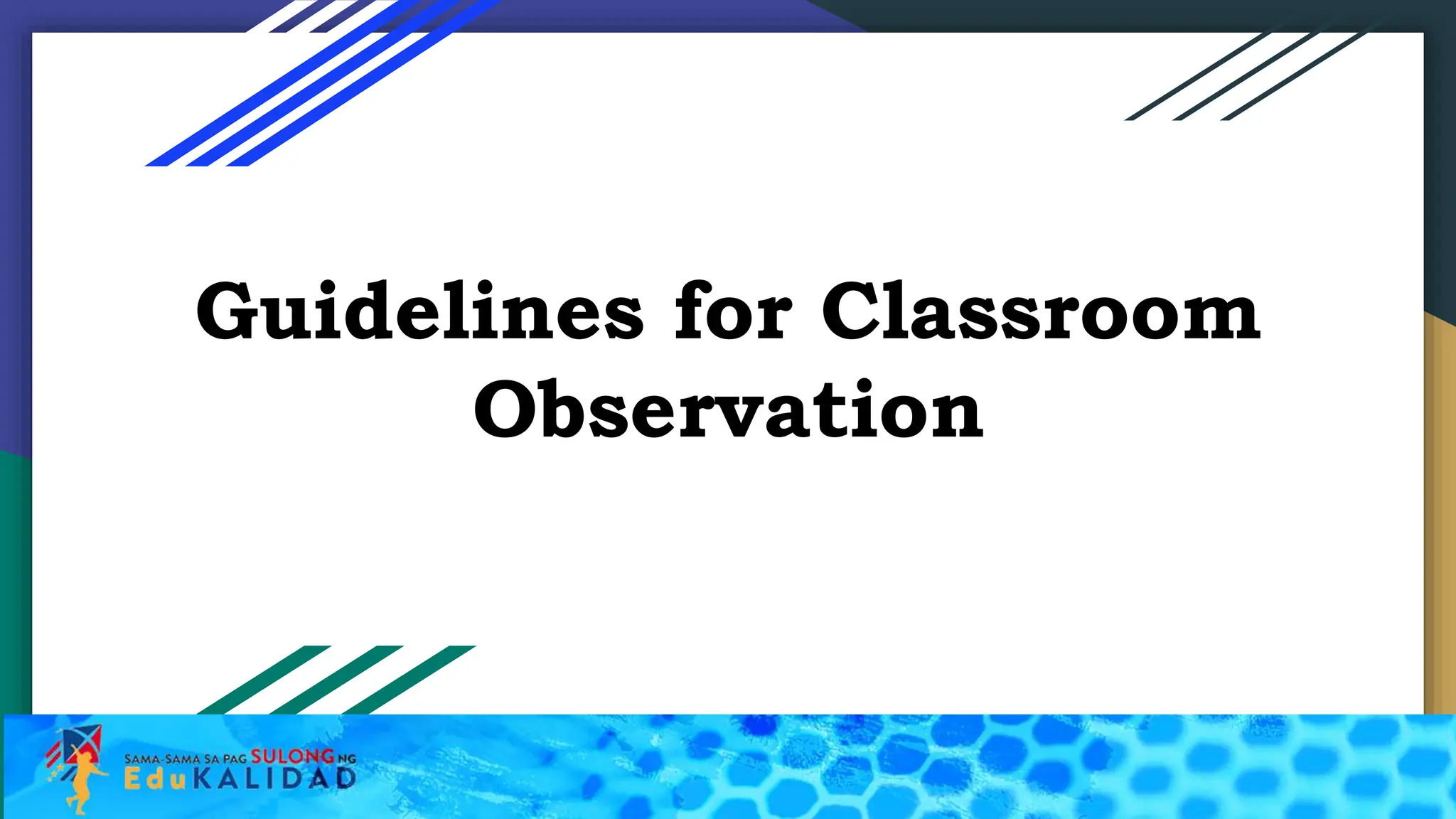 Guidelines for Classroom Observation

SAMA-SAMA SA PAG SULONG NG EduKALIDAD